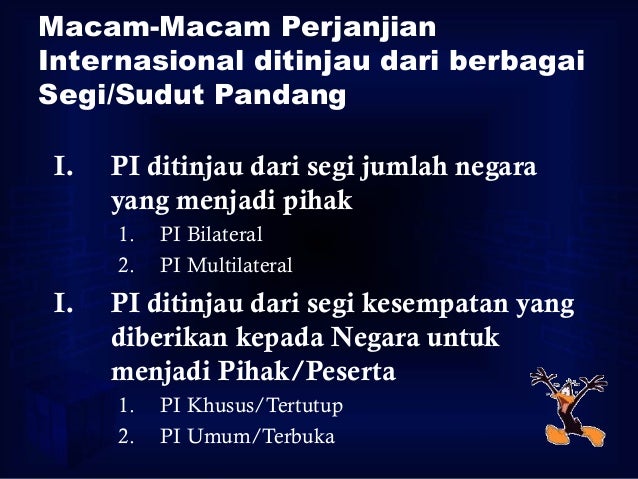 Macam-Macam Perjanjian Internasional ditinjau dari berbagai Segi/Sudut Pandang

I. PI ditinjau dari segi jumlah negara yang menjadi pihak
1. PI Bilateral
2. PI Multilateral

I. PI ditinjau dari segi kesempatan yang diberikan kepada Negara untuk menjadi Pihak/Peserta
1. PI Khusus/Tertutup
2. PI Umum/Terbuka